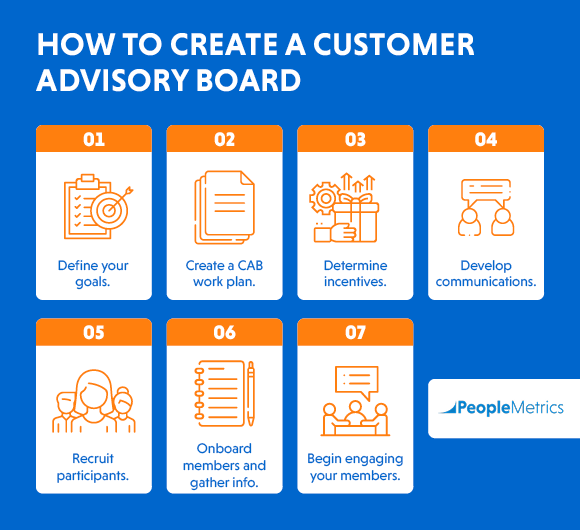 HOW TO CREATE A CUSTOMER ADVISORY BOARD

01

Define your goals.

02

Create a CAB work plan.

03

Determine incentives.

04

Develop communications.

05

Recruit participants.

06

Onboard members and gather info.

07

Begin engaging your members.

PeopleMetrics